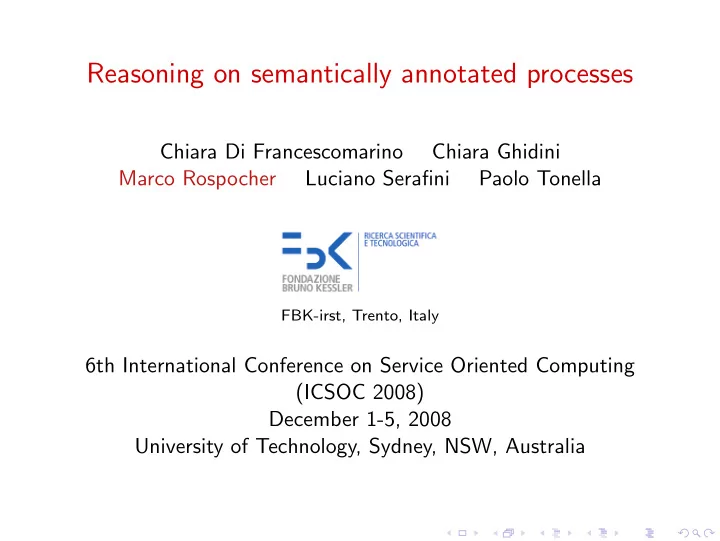 Reasoning on semantically annotated processes

Chiara Di Francescomarino Chiara Ghidini
Marco Rospocher Luciano Serafini Paolo Tonella

FBK
RICERCA SCIENTIFICA
E TECNOLOGICA
FONDAZIONE
BRUNO KESSLER

FBK-irst, Trento, Italy

6th International Conference on Service Oriented Computing
(ICSOC 2008)
December 1-5, 2008
University of Technology, Sydney, NSW, Australia